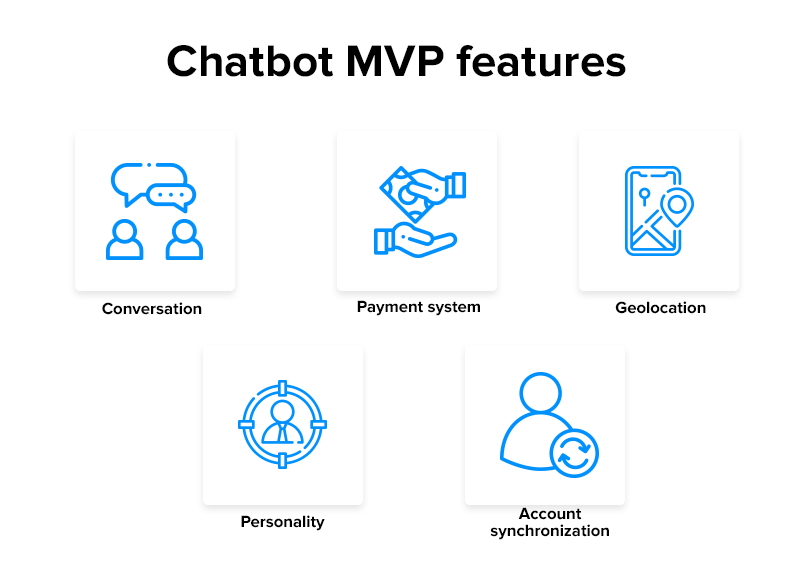 Chatbot MVP features

Conversation

Payment system

Geolocation

Personality

Account synchronization